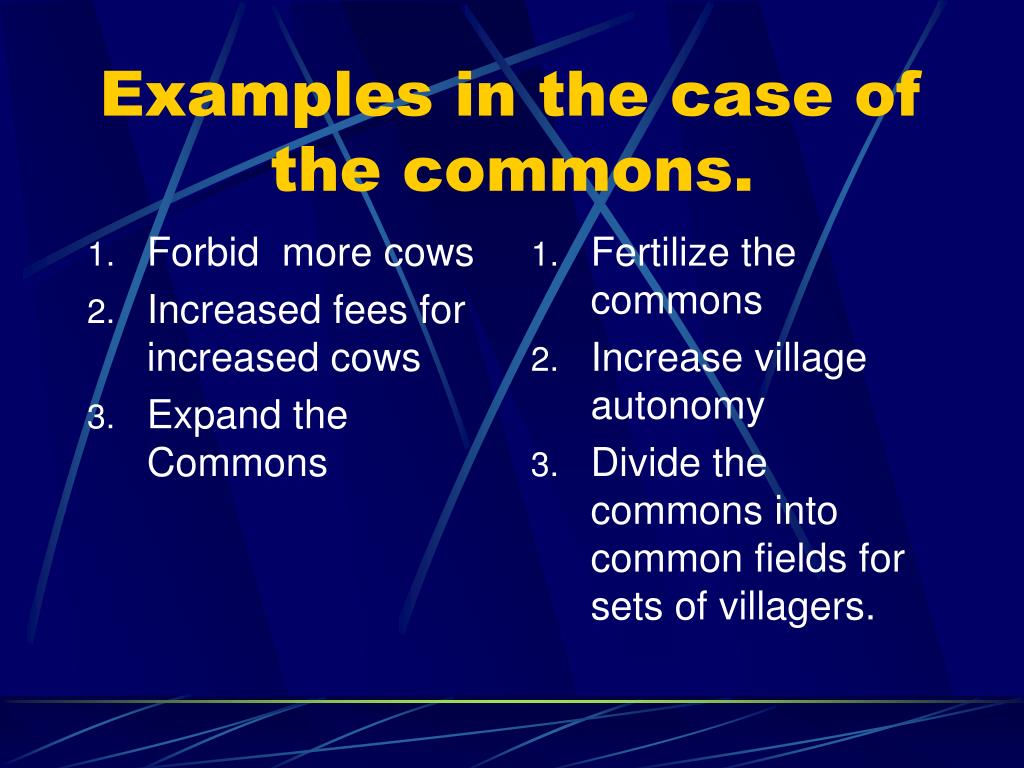 Examples in the case of the commons.

1. Forbid more cows
2. Increased fees for increased cows
3. Expand the Commons

1. Fertilize the commons
2. Increase village autonomy
3. Divide the commons into common fields for sets of villagers.